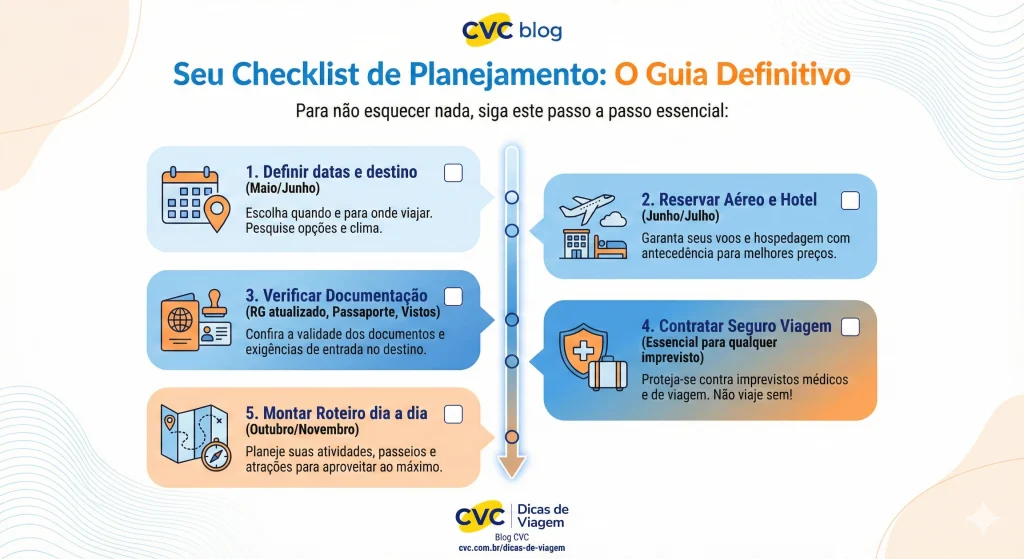 CVC blog

Seu Checklist de Planejamento: O Guia Definitivo

Para não esquecer nada, siga este passo a passo essencial:

1. Definir datas e destino
(Maio/Junho)
Escolha quando e para onde viajar. Pesquise opções e clima.

2. Reservar Aéreo e Hotel
(Junho/Julho)
Garanta seus voos e hospedagem com antecedência para melhores preços.

3. Verificar Documentação
(RG atualizado, Passaporte, Vistos)
Confira a validade dos documentos e exigências de entrada no destino.

4. Contratar Seguro Viagem
(Essencial para qualquer imprevisto)
Proteja-se contra imprevistos médicos e de viagem. Não viaje sem!

5. Montar Roteiro dia a dia
(Outubro/Novembro)
Planeje suas atividades, passeios e atrações para aproveitar ao máximo.

CVC | Dicas de Viagem
Blog CVC
cvc.com.br/dicas-de-viagem